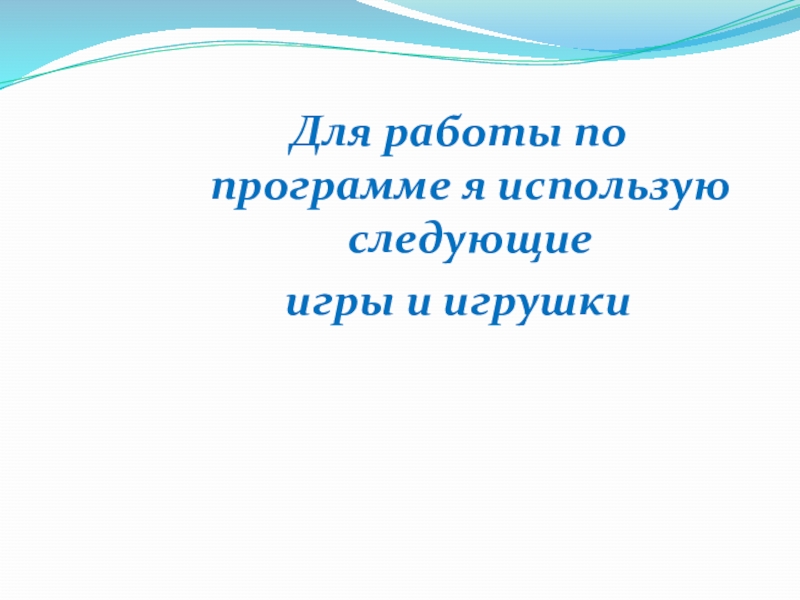 Для работы по программе я использую следующие

игры и игрушки